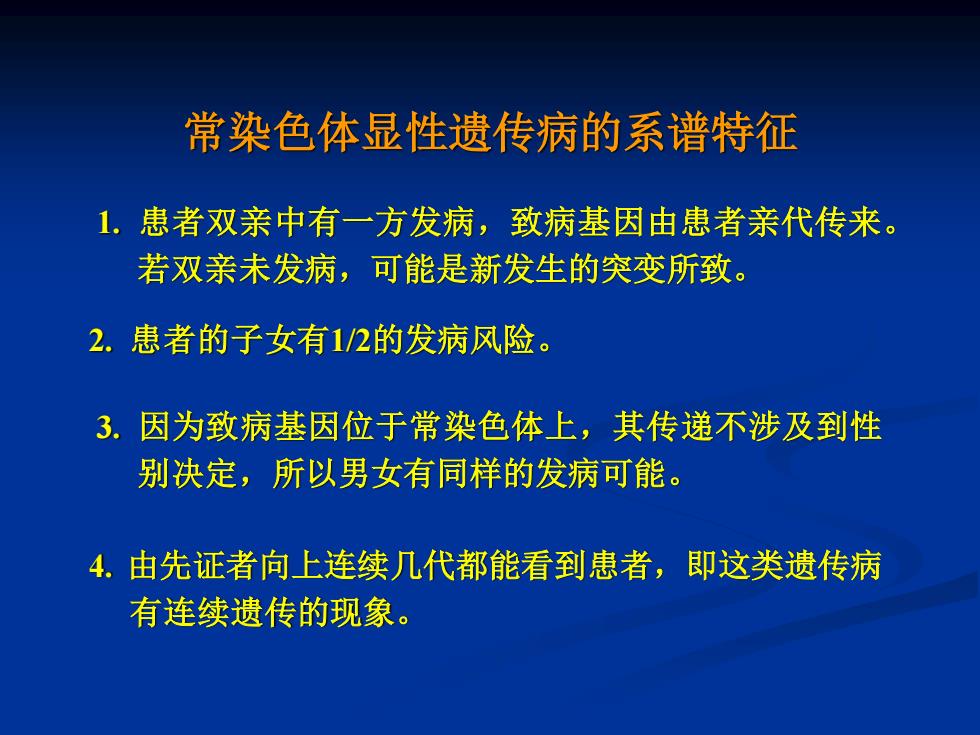 常染色体显性遗传病的系谱特征

1. 患者双亲中有一方发病，致病基因由患者亲代传来。若双亲未发病，可能是新发生的突变所致。

2. 患者的子女有1/2的发病风险。

3. 因为致病基因位于常染色体上，其传递不涉及到性别决定，所以男女有同样的发病可能。

4. 由先证者向上连续几代都能看到患者，即这类遗传病有连续遗传的现象。